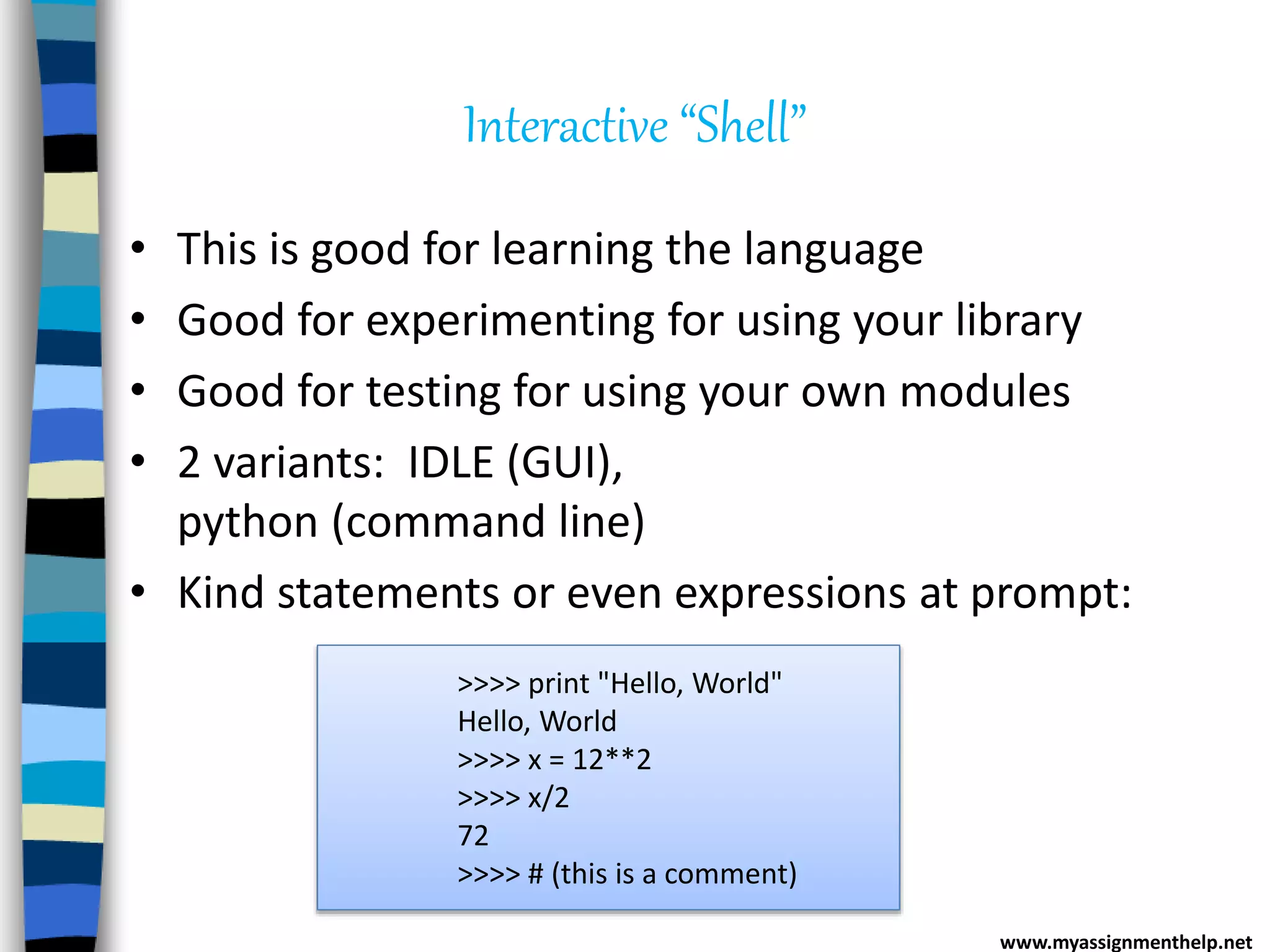 Interactive “Shell”

• This is good for learning the language
• Good for experimenting for using your library
• Good for testing for using your own modules
• 2 variants: IDLE (GUI), python (command line)
• Kind statements or even expressions at prompt:

>>>> print "Hello, World"
Hello, World
>>>> x = 12**2
>>>> x/2
72
>>>> # (this is a comment)

www.myassignmenthelp.net